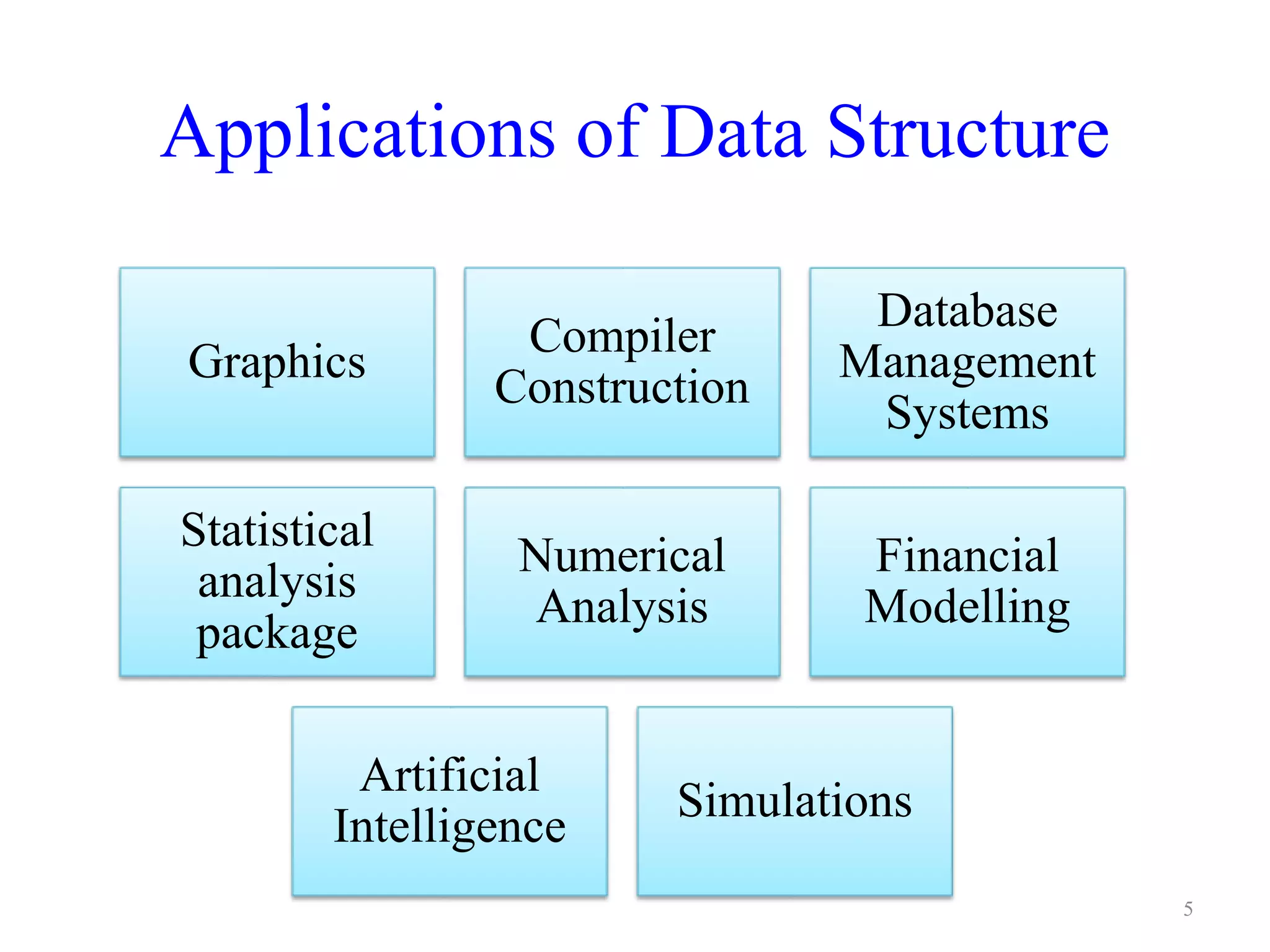 Applications of Data Structure

Graphics

Compiler Construction

Database Management Systems

Statistical analysis package

Numerical Analysis

Financial Modelling

Artificial Intelligence

Simulations

5